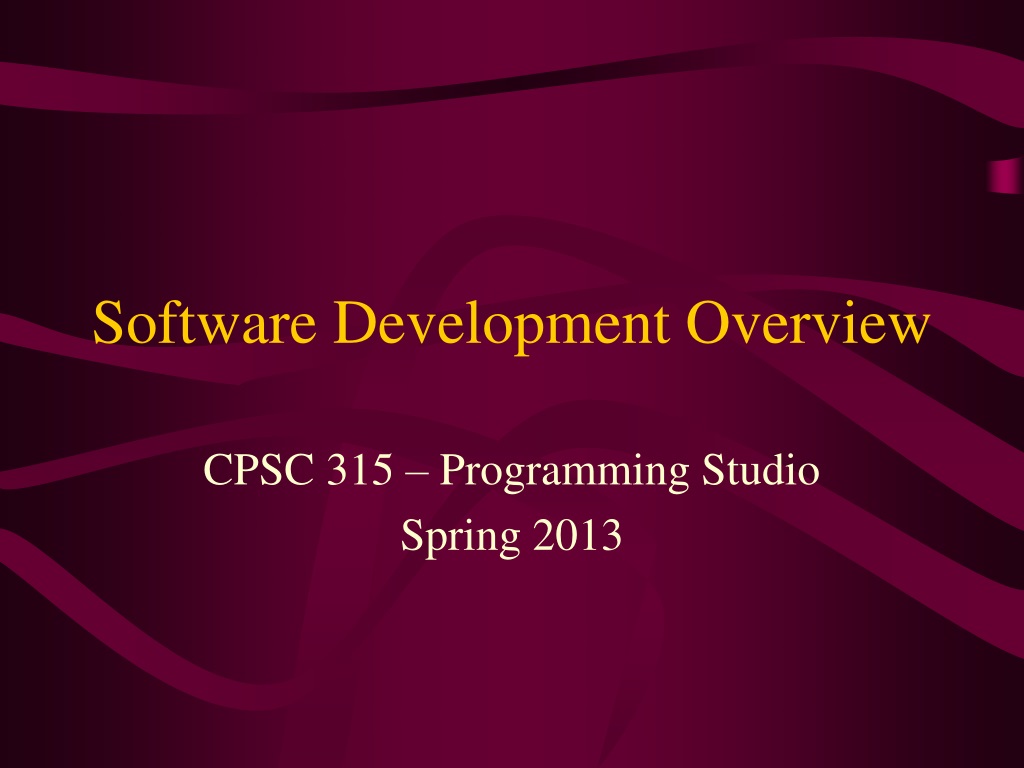 Software Development Overview

CPSC 315 – Programming Studio
Spring 2013